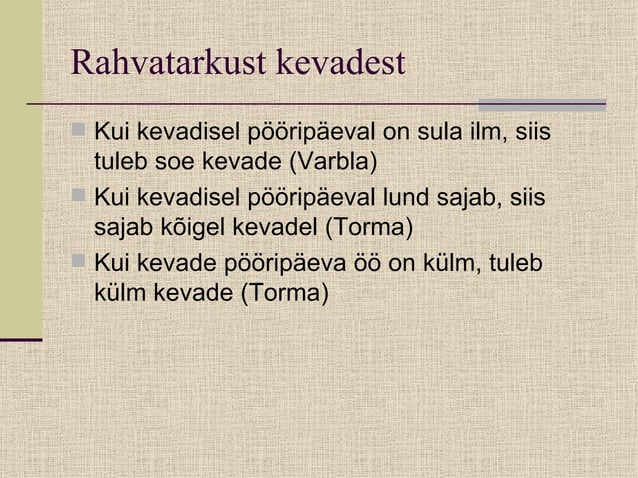 Rahvatarkust kevadest

Kui kevadisel pööripäeval on sula ilm, siis tuleb soe kevade (Varbla)

Kui kevadisel pööripäeval lund sajab, siis sajab kõigel kevadel (Torma)

Kui kevade pööripäeva öö on külm, tuleb külm kevade (Torma)